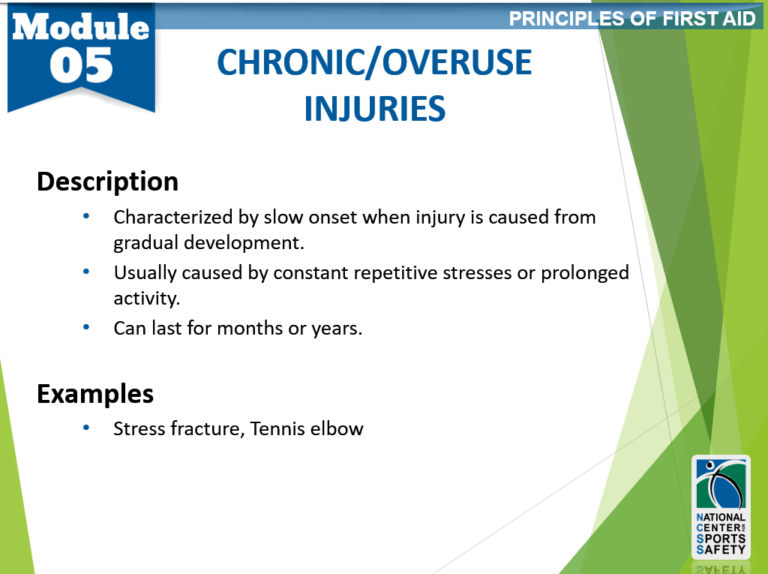 Module 05

PRINCIPLES OF FIRST AID

CHRONIC/OVERUSE INJURIES

Description

• Characterized by slow onset when injury is caused from gradual development.
• Usually caused by constant repetitive stresses or prolonged activity.
• Can last for months or years.

Examples

• Stress fracture, Tennis elbow

NATIONAL CENTER FOR SPORTS SAFETY